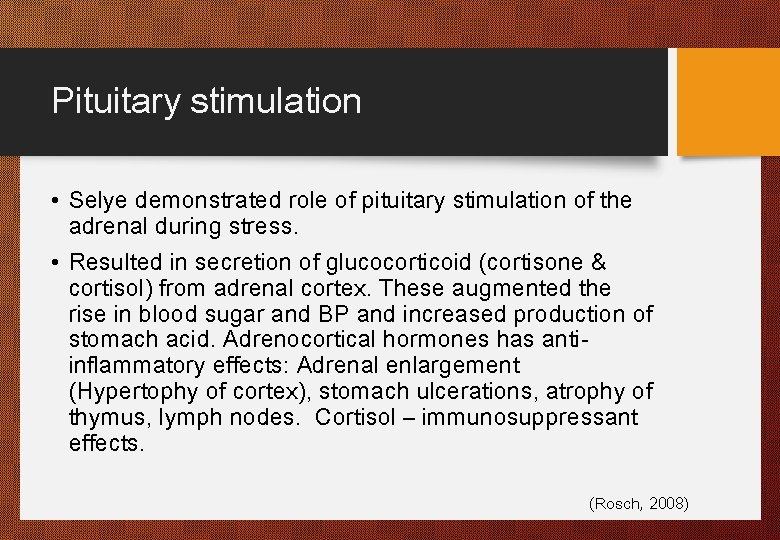 Pituitary stimulation

• Selye demonstrated role of pituitary stimulation of the adrenal during stress.

• Resulted in secretion of glucocorticoid (cortisone & cortisol) from adrenal cortex. These augmented the rise in blood sugar and BP and increased production of stomach acid. Adrenocortical hormones has anti-inflammatory effects: Adrenal enlargement (Hypertophy of cortex), stomach ulcerations, atrophy of thymus, lymph nodes. Cortisol – immunosuppressant effects.

(Rosch, 2008)